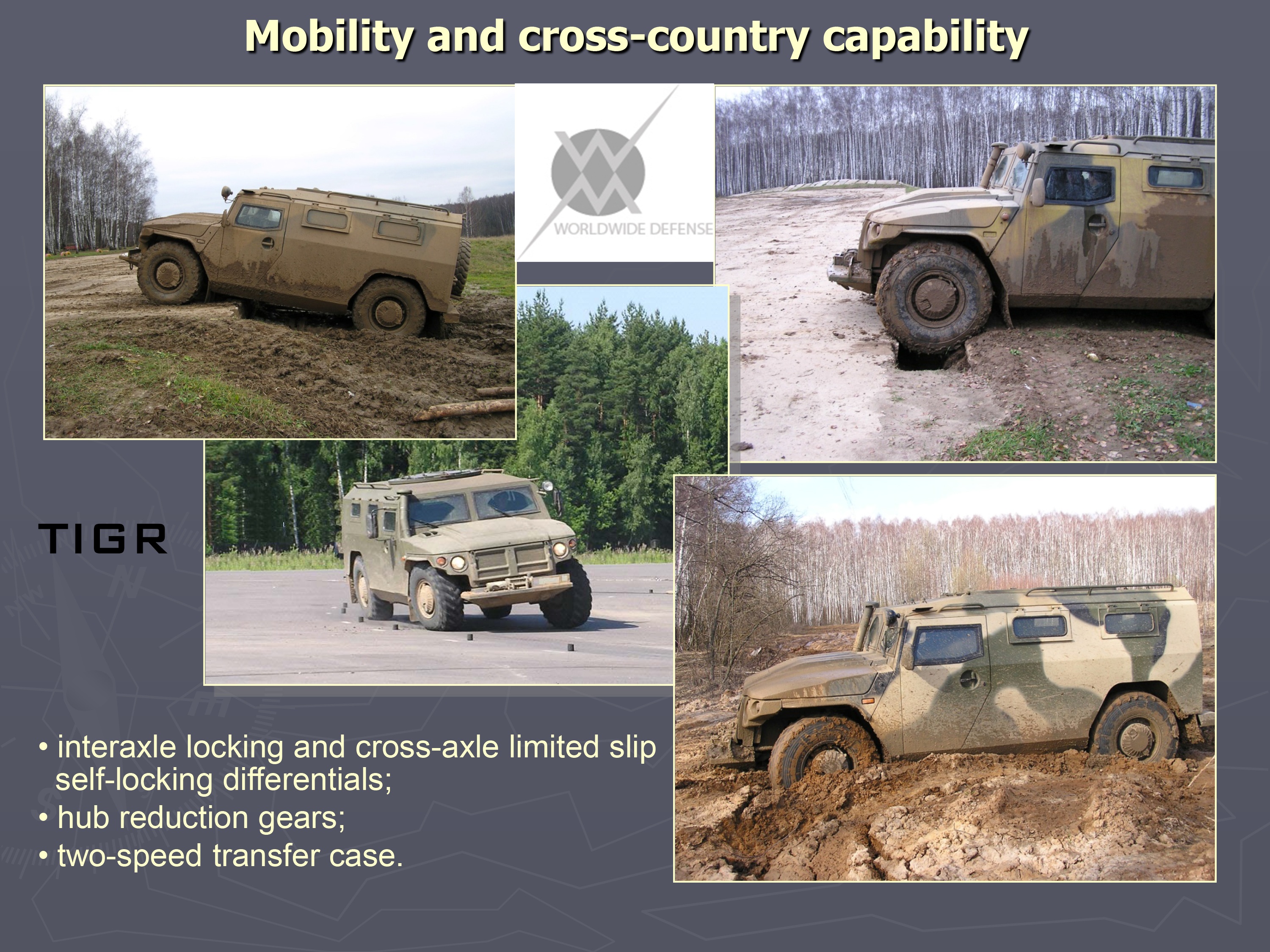 Mobility and cross-country capability

WORLDWIDE DEFENSE

TIGR

• interaxle locking and cross-axle limited slip self-locking differentials;
• hub reduction gears;
• two-speed transfer case.